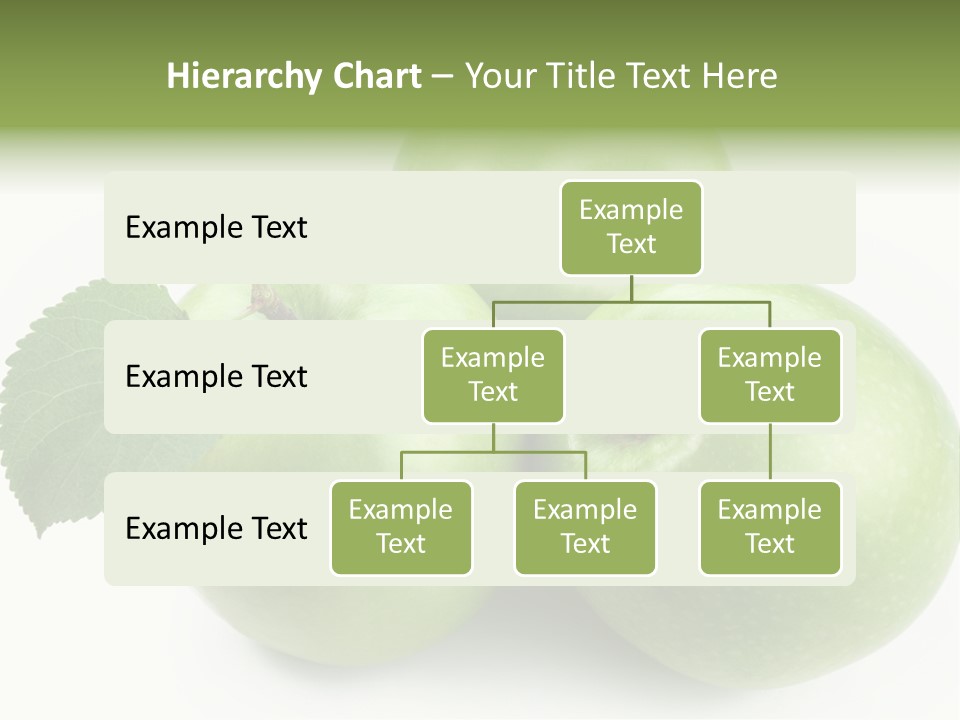 Hierarchy Chart – Your Title Text Here

Example Text

Example Text

Example Text

Example Text

Example Text

Example Text

Example Text

Example Text

Example Text